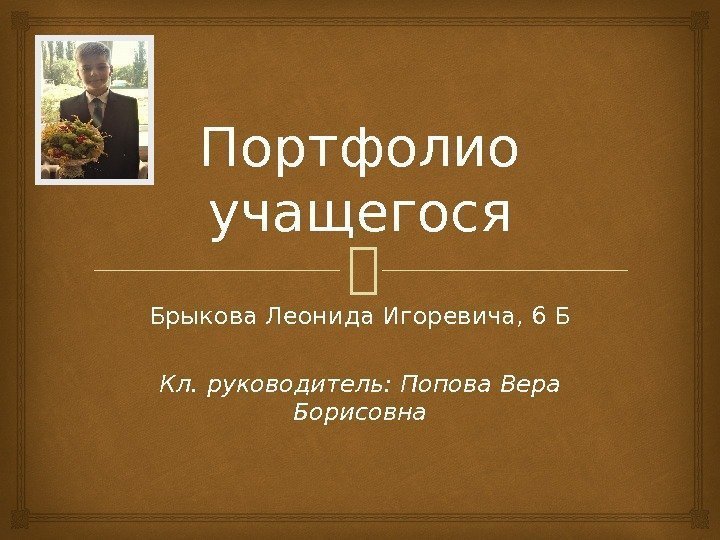 Портфолио учащегося

Брыкова Леонида Игоревича, 6 Б

Кл. руководитель: Попова Вера Борисовна